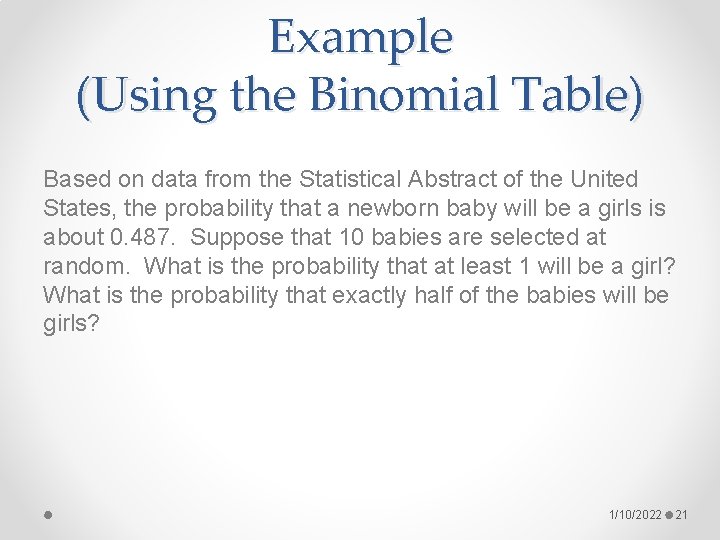 Example
(Using the Binomial Table)

Based on data from the Statistical Abstract of the United States, the probability that a newborn baby will be a girls is about 0.487. Suppose that 10 babies are selected at random. What is the probability that at least 1 will be a girl? What is the probability that exactly half of the babies will be girls?

1/10/2022 21